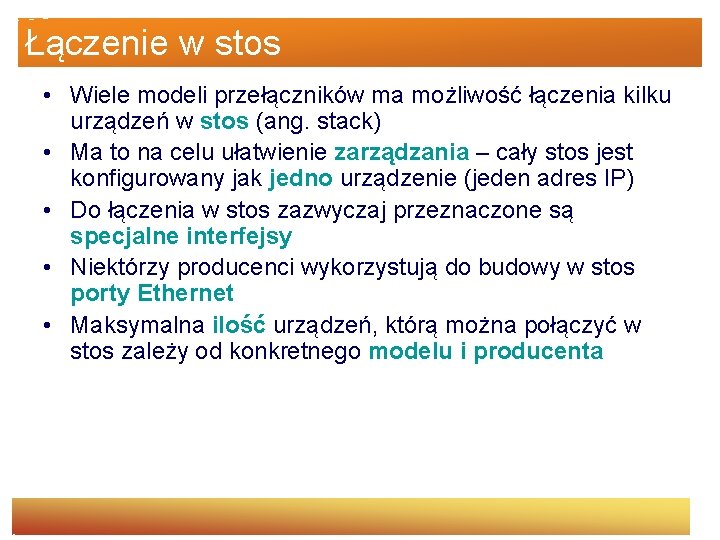 Łączenie w stos

• Wiele modeli przełączników ma możliwość łączenia kilku urządzeń w stos (ang. stack)
• Ma to na celu ułatwienie zarządzania – cały stos jest konfigurowany jak jedno urządzenie (jeden adres IP)
• Do łączenia w stos zazwyczaj przeznaczone są specjalne interfejsy
• Niektórzy producenci wykorzystują do budowy w stos porty Ethernet
• Maksymalna ilość urządzeń, którą można połączyć w stos zależy od konkretnego modelu i producenta